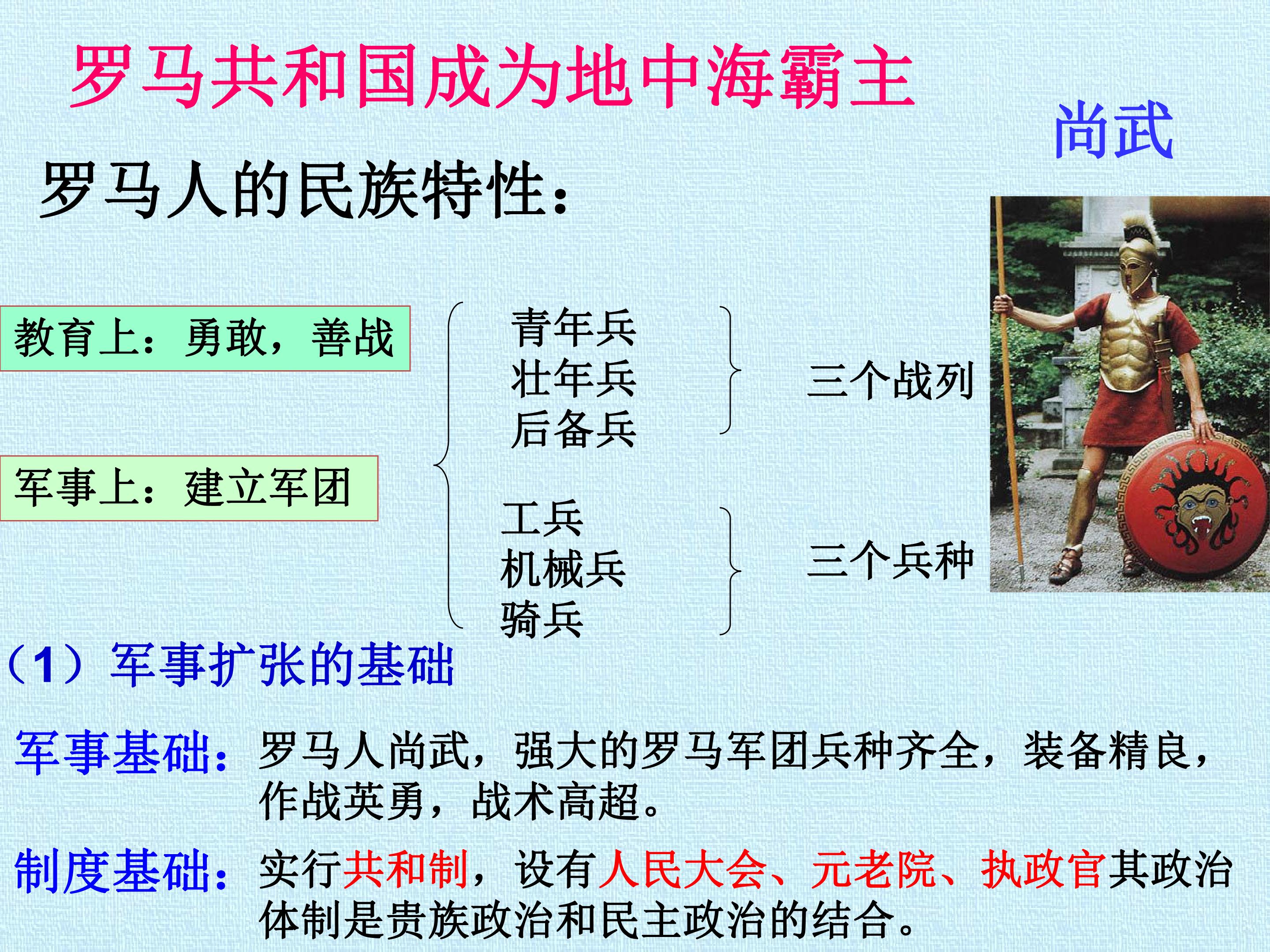 罗马共和国成为地中海霸主

尚武

罗马人的民族特性：

教育上：勇敢，善战

军事上：建立军团

青年兵
壮年兵
后备兵

三个战列

工兵
机械兵
骑兵

三个兵种

（1）军事扩张的基础

军事基础：罗马人尚武，强大的罗马军团兵种齐全，装备精良，作战英勇，战术高超。

制度基础：实行共和制，设有人民大会、元老院、执政官其政治体制是贵族政治和民主政治的结合。